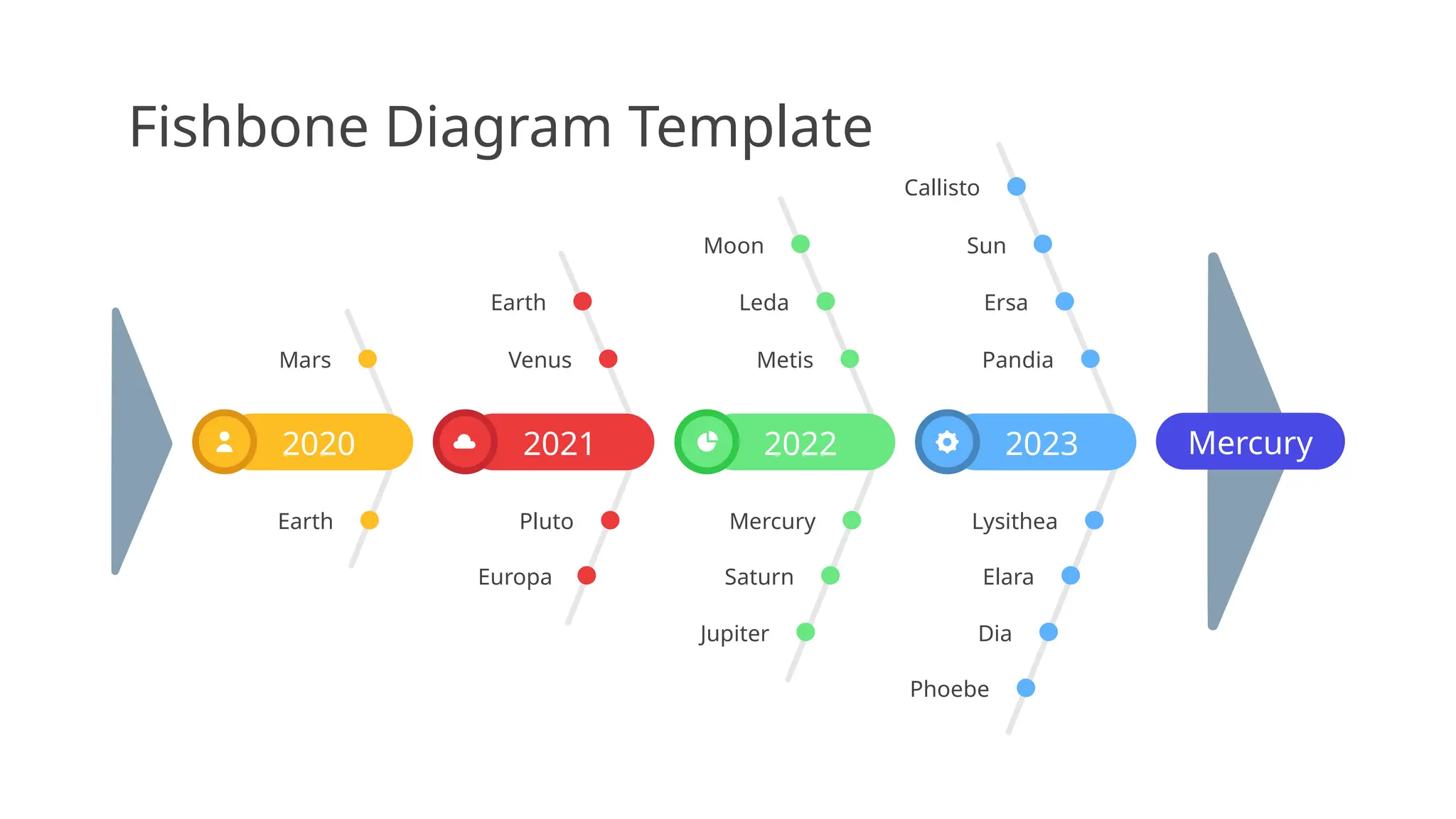 Fishbone Diagram Template

Mars

2020

Earth

Earth

Venus

2021

Pluto

Europa

Moon

Leda

Metis

2022

Mercury

Saturn

Jupiter

Callisto

Sun

Ersa

Pandia

2023

Lysithea

Elara

Dia

Phoebe

Mercury